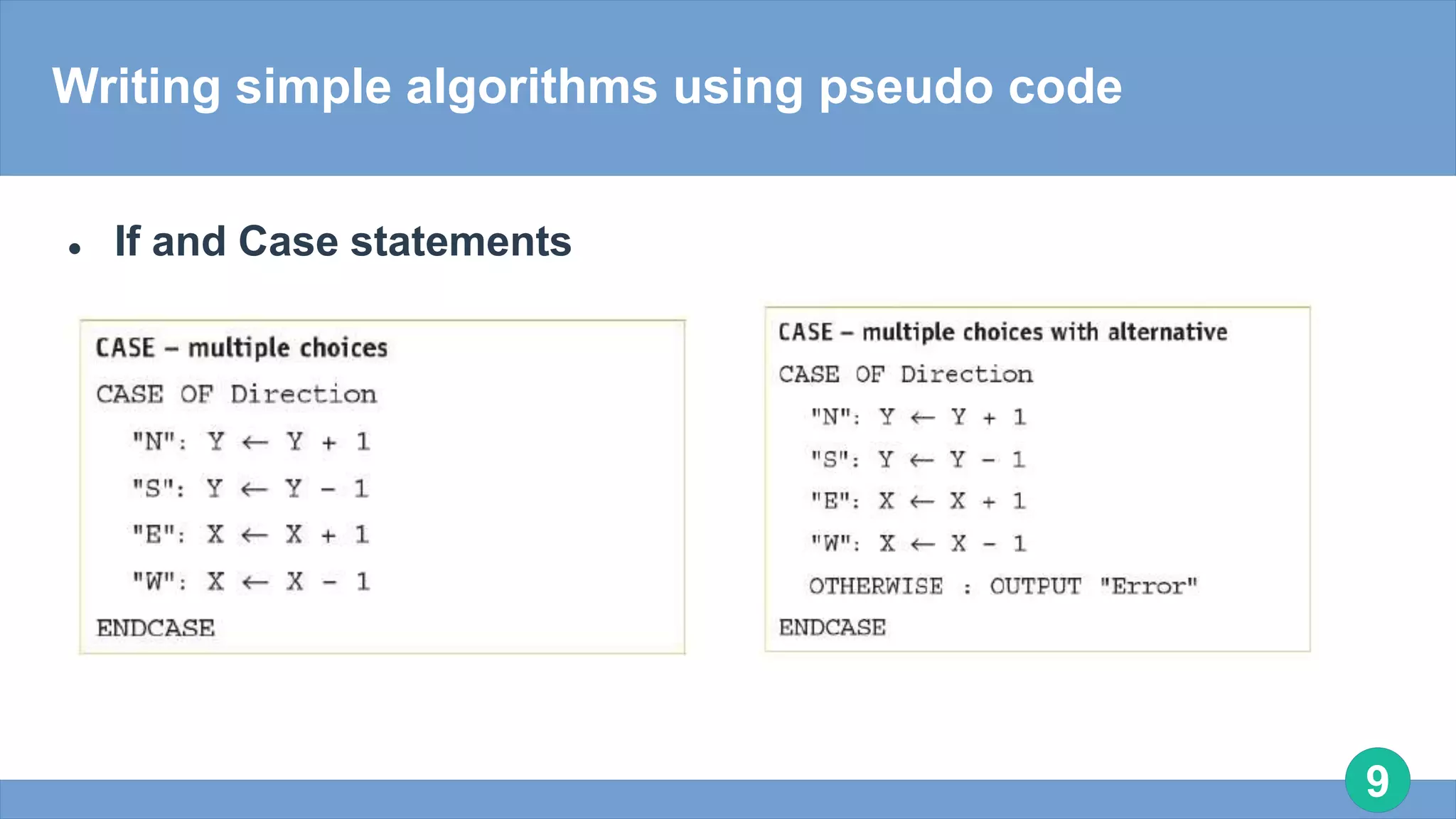 Writing simple algorithms using pseudo code

• If and Case statements

CASE – multiple choices

CASE OF Direction
"N": Y ← Y + 1
"S": Y ← Y - 1
"E": X ← X + 1
"W": X ← X - 1
ENDCASE

CASE – multiple choices with alternative

CASE OF Direction
"N": Y ← Y + 1
"S": Y ← Y - 1
"E": X ← X + 1
"W": X ← X - 1
OTHERWISE : OUTPUT "Error"
ENDCASE

9